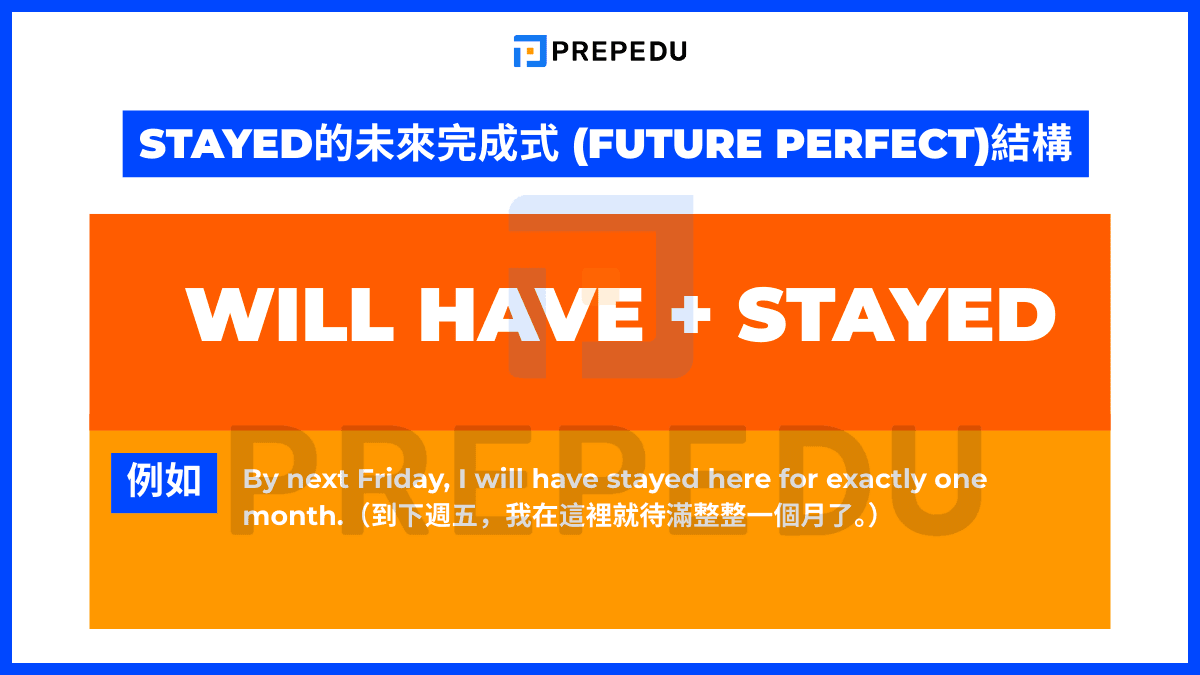 PREPEDU

STAYED的未來完成式 (FUTURE PERFECT)結構

WILL HAVE + STAYED

PREPEDU

例如

By next Friday, I will have stayed here for exactly one month.（到下週五，我在這裡就待滿整整一個月了。）